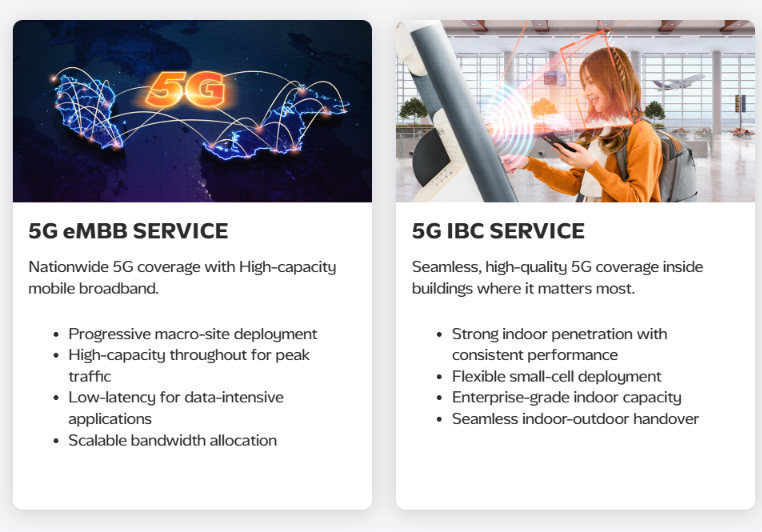 5G

5G eMBB SERVICE

Nationwide 5G coverage with High-capacity mobile broadband.

• Progressive macro-site deployment
• High-capacity throughout for peak traffic
• Low-latency for data-intensive applications
• Scalable bandwidth allocation

5G IBC SERVICE

Seamless, high-quality 5G coverage inside buildings where it matters most.

• Strong indoor penetration with consistent performance
• Flexible small-cell deployment
• Enterprise-grade indoor capacity
• Seamless indoor-outdoor handover